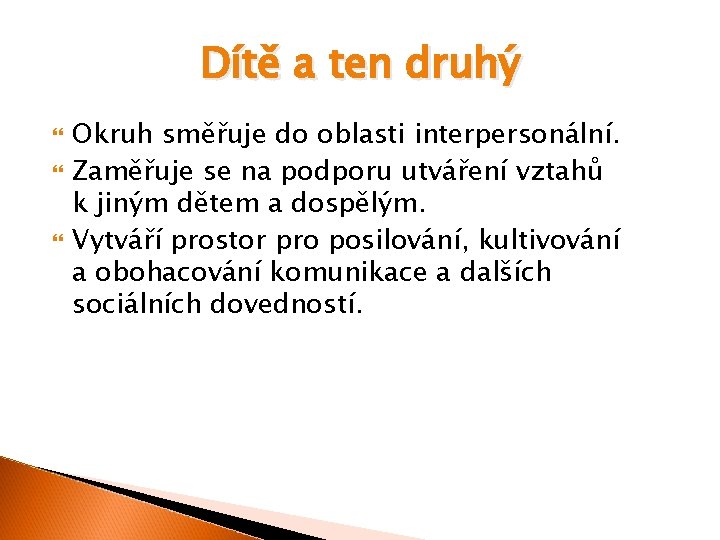 Dítě a ten druhý

Okruh směřuje do oblasti interpersonální.

Zaměřuje se na podporu utváření vztahů k jiným dětem a dospělým.

Vytváří prostor pro posilování, kultivování a obohacování komunikace a dalších sociálních dovedností.